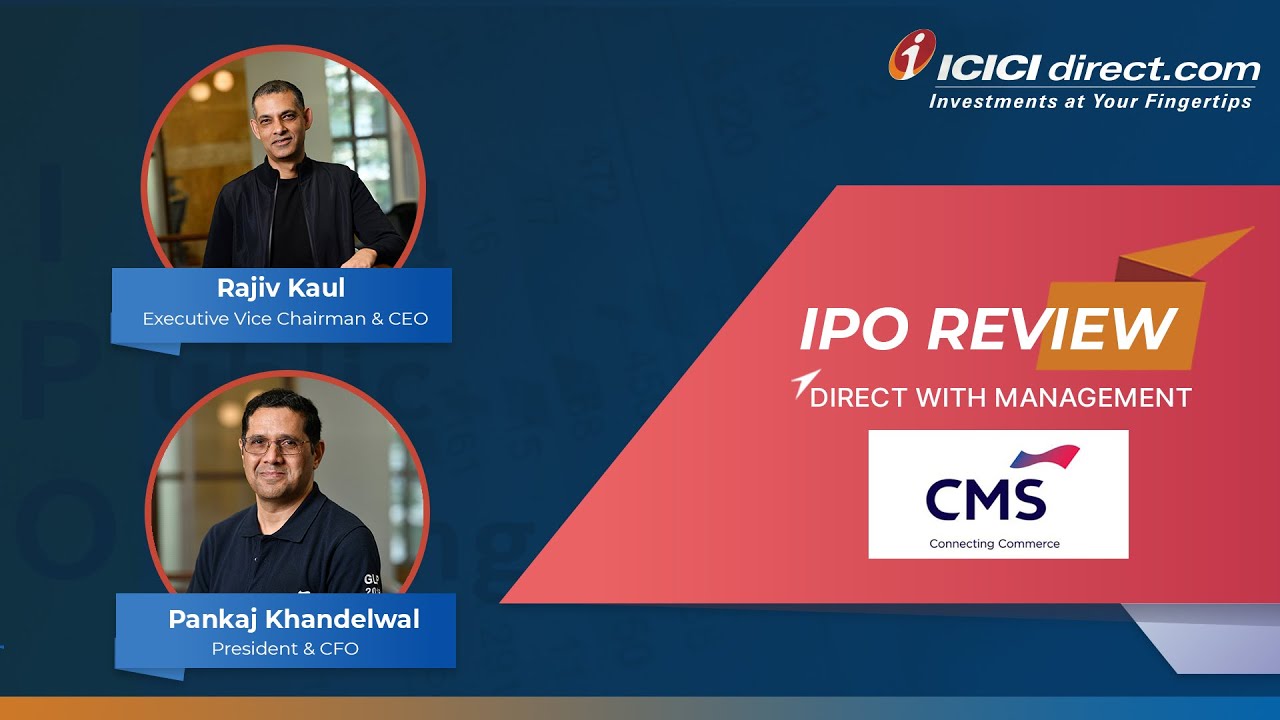 ICICI direct.com
Investments at Your Fingertips

Rajiv Kaul
Executive Vice Chairman & CEO

Pankaj Khandelwal
President & CFO

IPO REVIEW
DIRECT WITH MANAGEMENT

CMS
Connecting Commerce